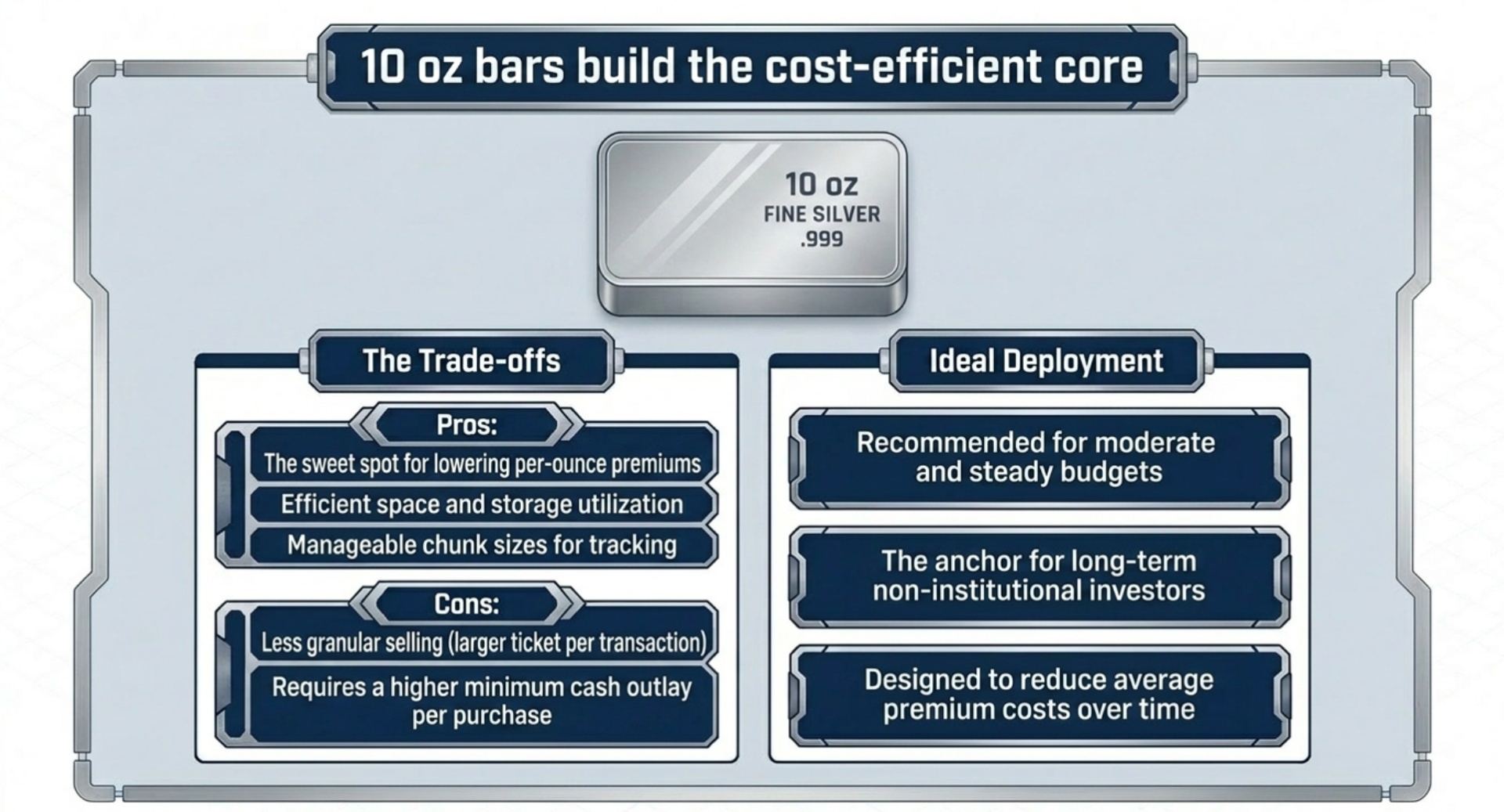 10 oz bars build the cost-efficient core

10 oz
FINE SILVER
.999

The Trade-offs

Pros:
The sweet spot for lowering per-ounce premiums
Efficient space and storage utilization
Manageable chunk sizes for tracking

Cons:
Less granular selling (larger ticket per transaction)
Requires a higher minimum cash outlay per purchase

Ideal Deployment

Recommended for moderate and steady budgets

The anchor for long-term non-institutional investors

Designed to reduce average premium costs over time